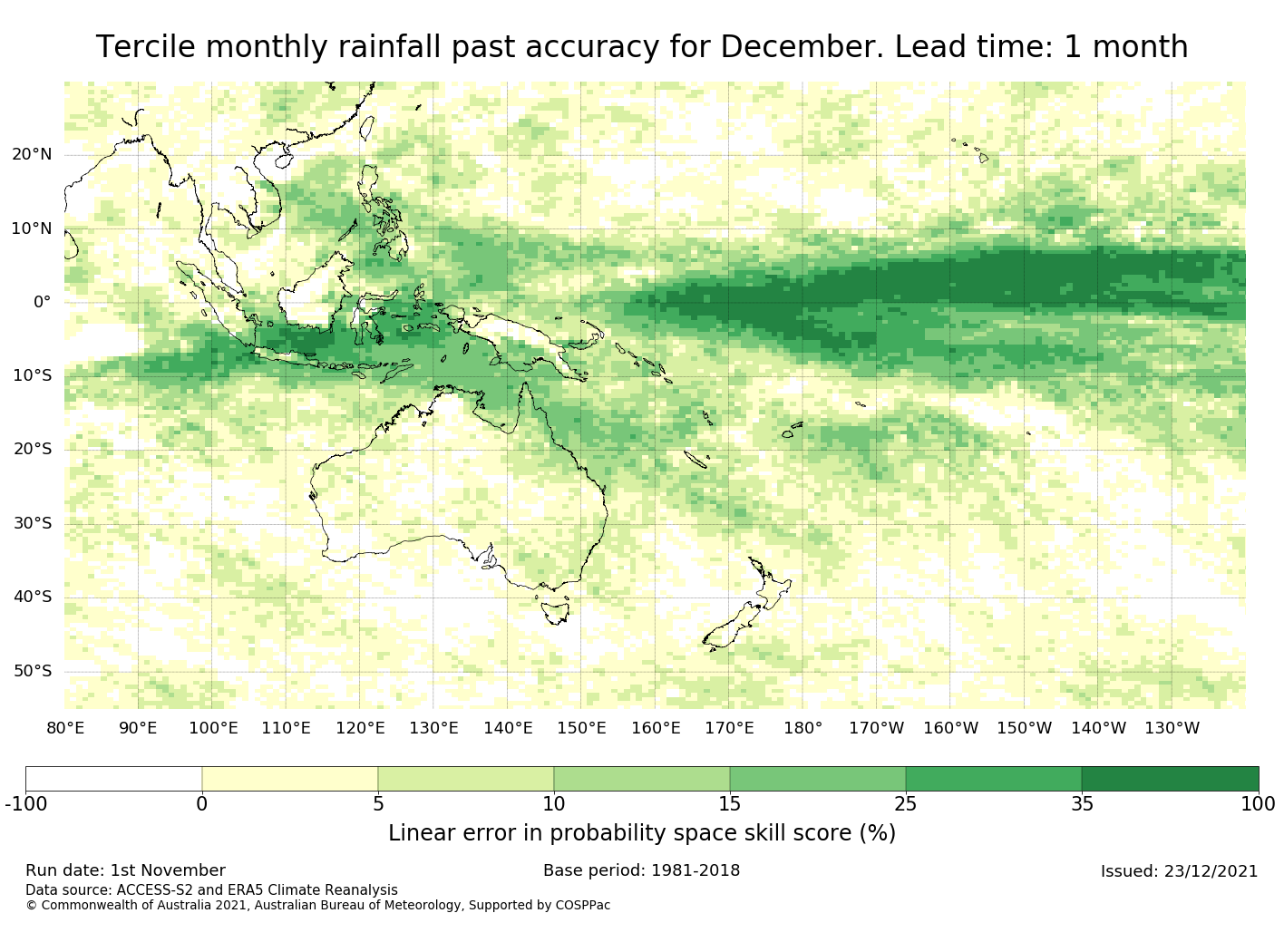 Tercile monthly rainfall past accuracy for December. Lead time: 1 month

20°N
10°N
0°
10°S
20°S
30°S
40°S
50°S

80°E 90°E 100°E 110°E 120°E 130°E 140°E 150°E 160°E 170°E 180° 170°W 160°W 150°W 140°W 130°W

-100 0 5 10 15 25 35 100

Linear error in probability space skill score (%)

Run date: 1st November
Base period: 1981-2018
Issued: 23/12/2021
Data source: ACCESS-S2 and ERA5 Climate Reanalysis
© Commonwealth of Australia 2021, Australian Bureau of Meteorology, Supported by COSPPac